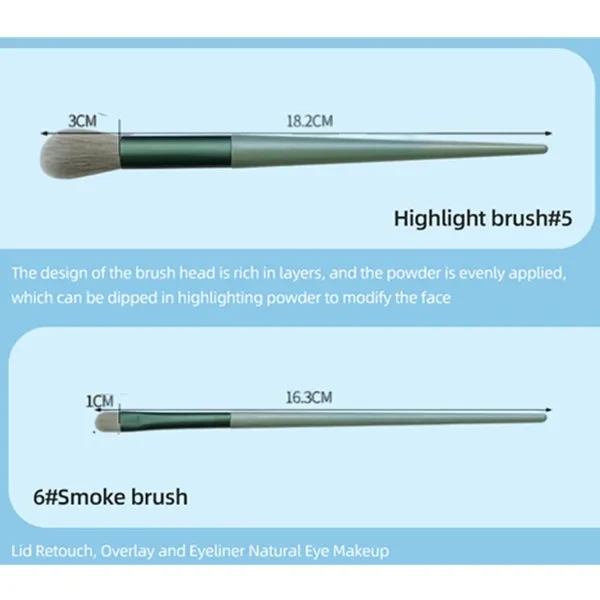 3CM

18.2CM

Highlight brush#5

The design of the brush head is rich in layers, and the powder is evenly applied, which can be dipped in highlighting powder to modify the face

1CM

16.3CM

6#Smoke brush

Lid Retouch, Overlay and Eyeliner Natural Eye Makeup